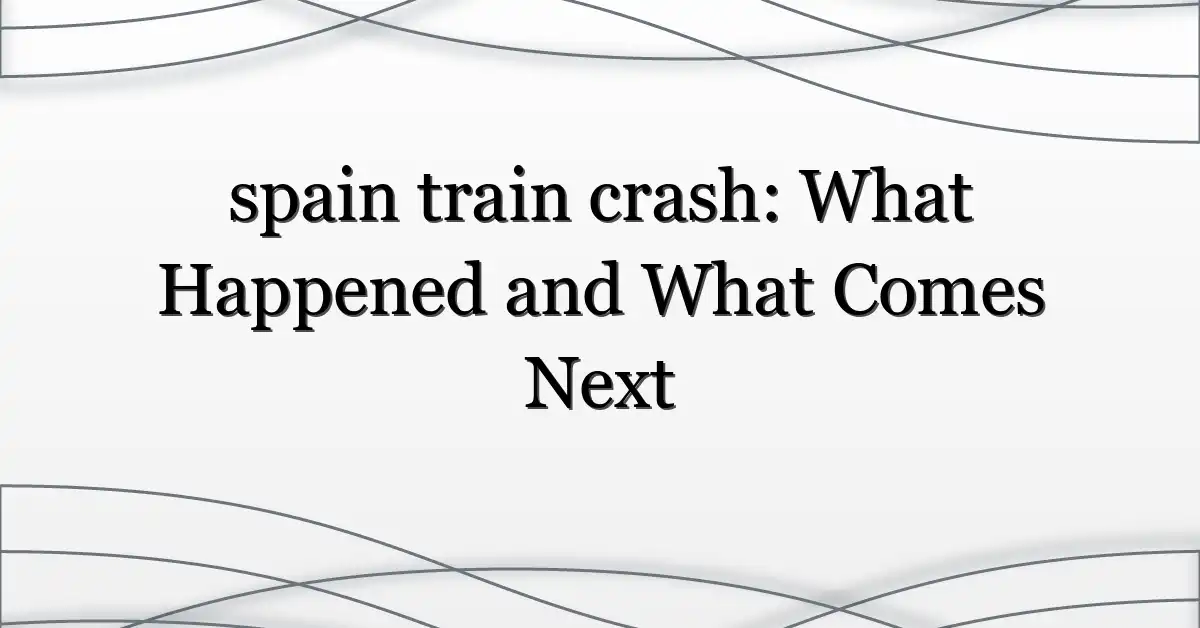 spain train crash: What Happened and What Comes Next